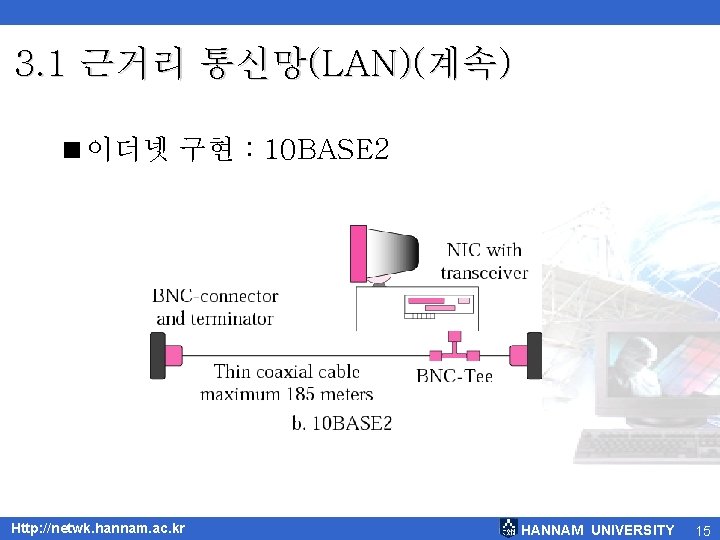 3.1 근거리 통신망(LAN)(계속)

■ 이더넷 구현 : 10BASE2

NIC with transceiver

BNC-connector and terminator

Thin coaxial cable maximum 185 meters

BNC-Tee

b. 10BASE2

Http://netwk.hannam.ac.kr

HANNAM UNIVERSITY

15